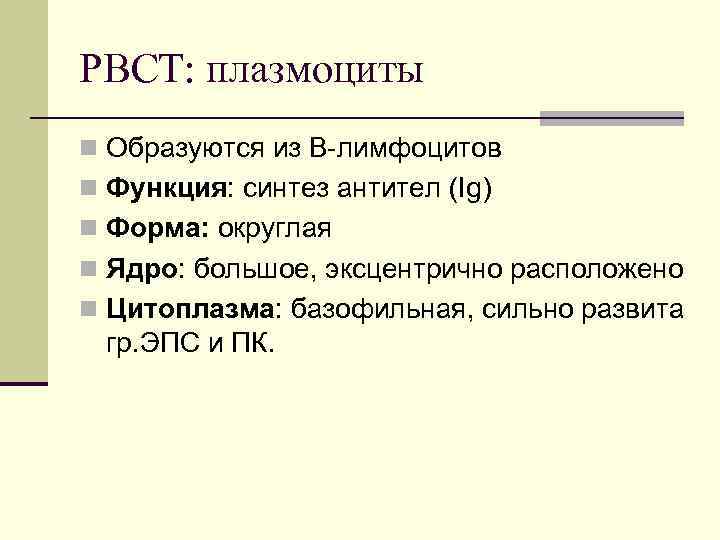 РВСТ: плазмоциты

Образуются из В-лимфоцитов

Функция: синтез антител (Ig)

Форма: округлая

Ядро: большое, эксцентрично расположено

Цитоплазма: базофильная, сильно развита гр.ЭПС и ПК.